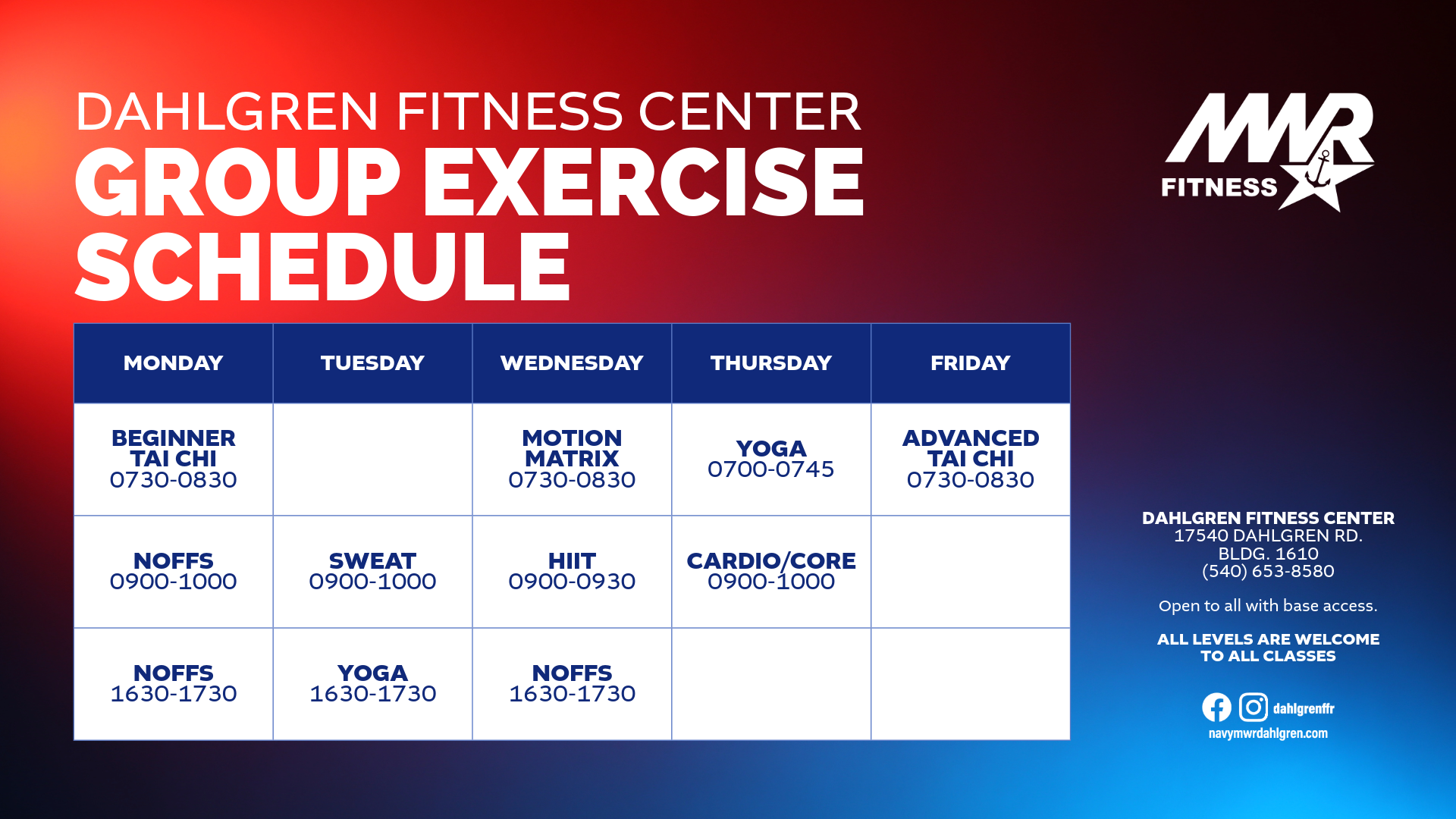 DAHLGREN FITNESS CENTER
GROUP EXERCISE SCHEDULE

MWR FITNESS

| MONDAY | TUESDAY | WEDNESDAY | THURSDAY | FRIDAY |
|---|---|---|---|---|
| BEGINNER TAI CHI 0730-0830 | | MOTION MATRIX 0730-0830 | YOGA 0700-0745 | ADVANCED TAI CHI 0730-0830 |
| NOFFS 0900-1000 | SWEAT 0900-1000 | HIIT 0900-0930 | CARDIO/CORE 0900-1000 | |
| NOFFS 1630-1730 | YOGA 1630-1730 | NOFFS 1630-1730 | | |

DAHLGREN FITNESS CENTER
17540 DAHLGREN RD.
BLDG. 1610
(540) 653-8580

Open to all with base access.

ALL LEVELS ARE WELCOME TO ALL CLASSES

dahlgrenffr
navymwrdahlgren.com